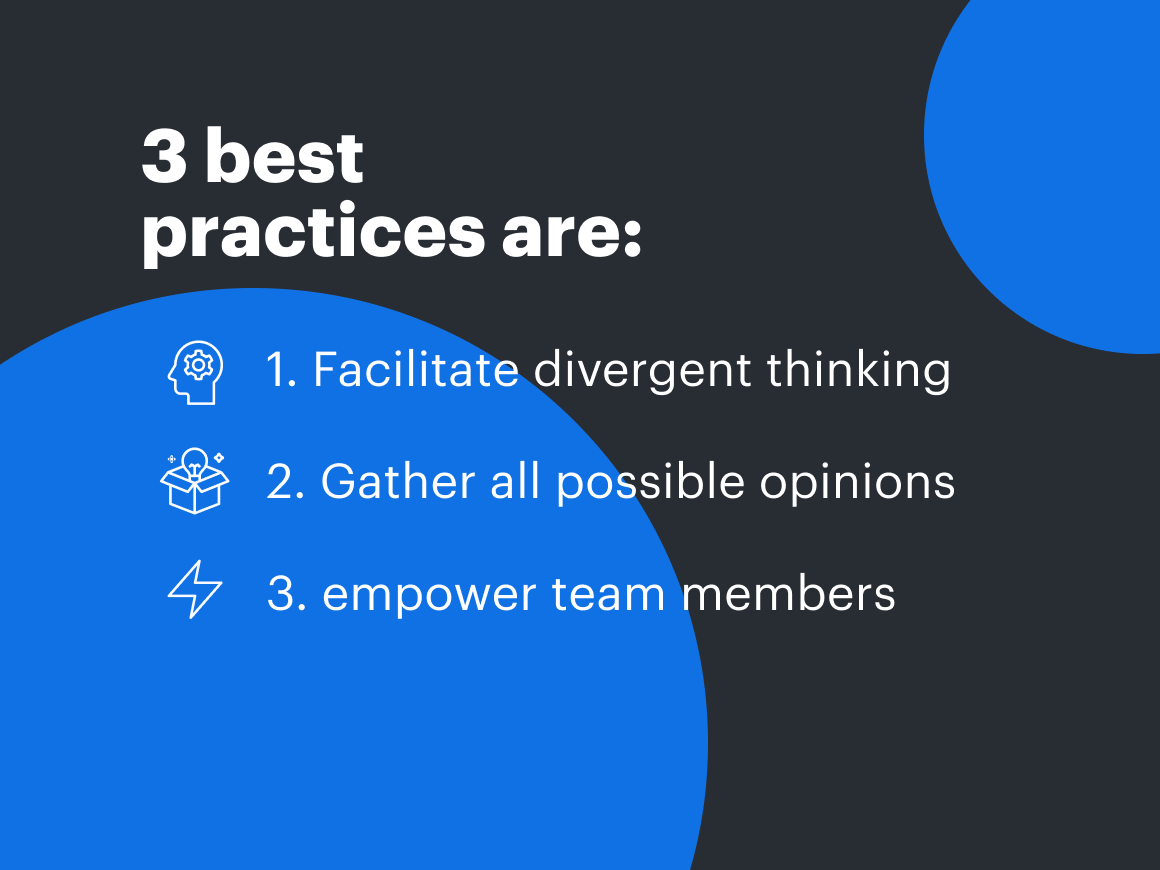 3 best practices are:

1. Facilitate divergent thinking

2. Gather all possible opinions

3. empower team members